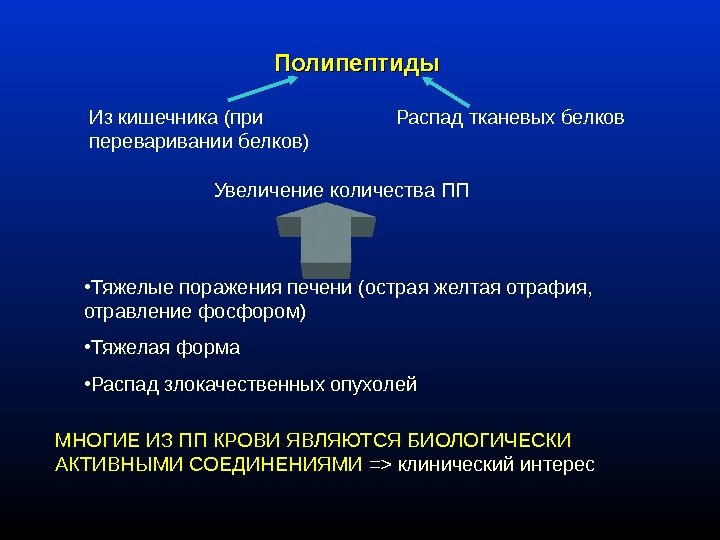 Полипептиды

Из кишечника (при переваривании белков)

Распад тканевых белков

Увеличение количества ПП

•Тяжелые поражения печени (острая желтая отрафия, отравление фосфором)

•Тяжелая форма

•Распад злокачественных опухолей

МНОГИЕ ИЗ ПП КРОВИ ЯВЛЯЮТСЯ БИОЛОГИЧЕСКИ АКТИВНЫМИ СОЕДИНЕНИЯМИ => клинический интерес